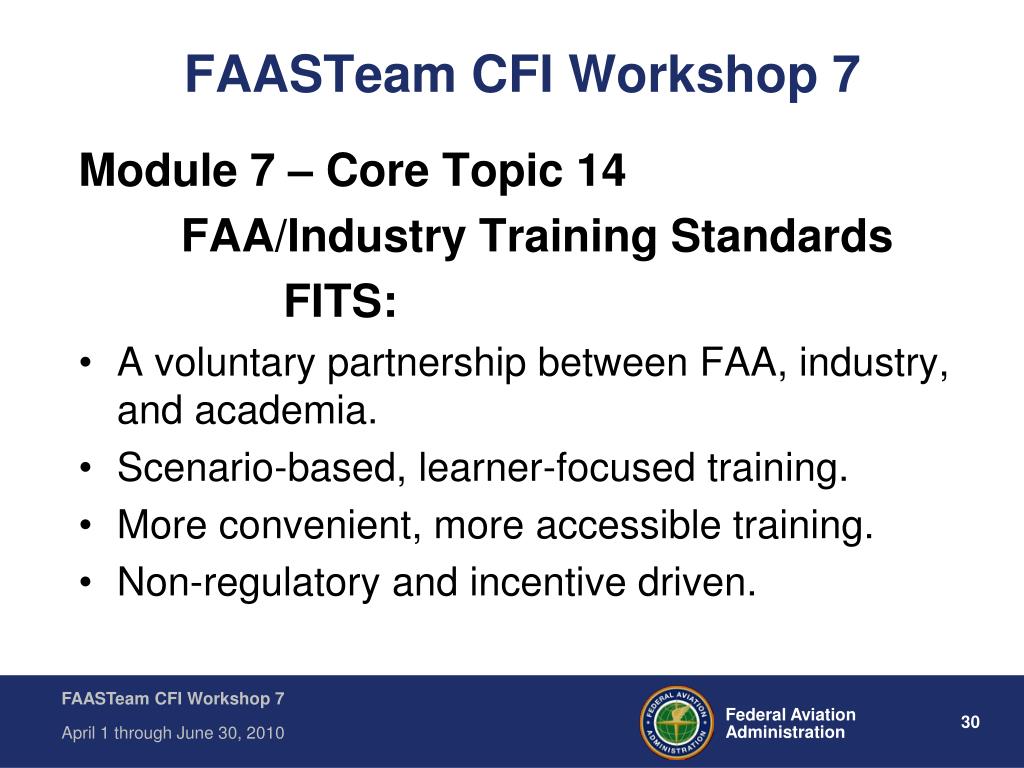 FAASTeam CFI Workshop 7

Module 7 – Core Topic 14

FAA/Industry Training Standards

FITS:

• A voluntary partnership between FAA, industry, and academia.
• Scenario-based, learner-focused training.
• More convenient, more accessible training.
• Non-regulatory and incentive driven.

FAASTeam CFI Workshop 7

April 1 through June 30, 2010

FEDERAL AVIATION ADMINISTRATION

Federal Aviation Administration

30